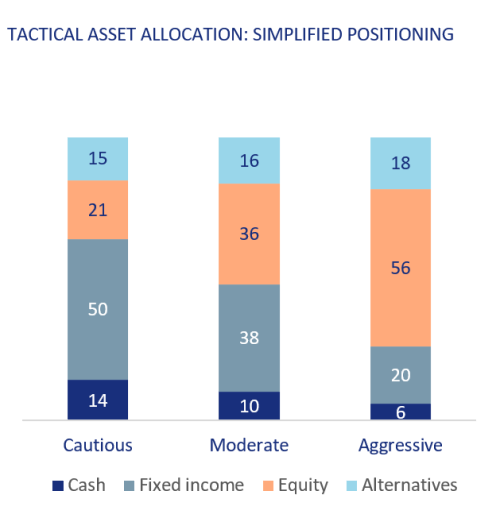 TACTICAL ASSET ALLOCATION: SIMPLIFIED POSITIONING

15
21
50
14

16
36
38
10

18
56
20
6

Cautious
Moderate
Aggressive

Cash
Fixed income
Equity
Alternatives